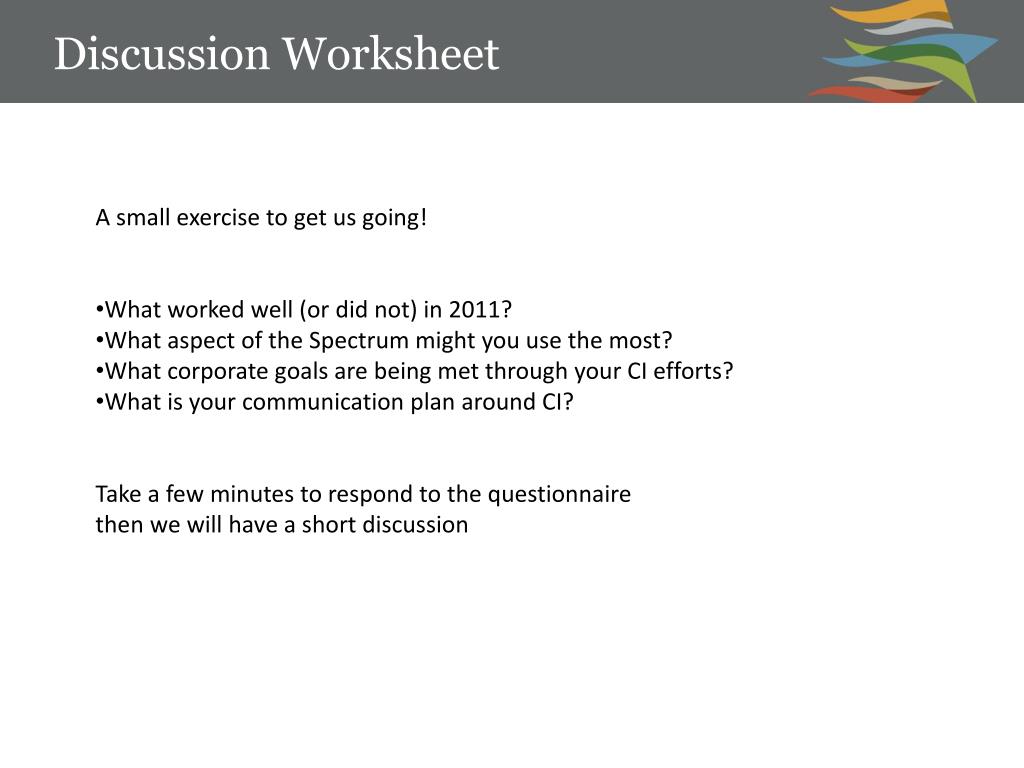 Discussion Worksheet

A small exercise to get us going!

•What worked well (or did not) in 2011?
•What aspect of the Spectrum might you use the most?
•What corporate goals are being met through your CI efforts?
•What is your communication plan around CI?

Take a few minutes to respond to the questionnaire
then we will have a short discussion